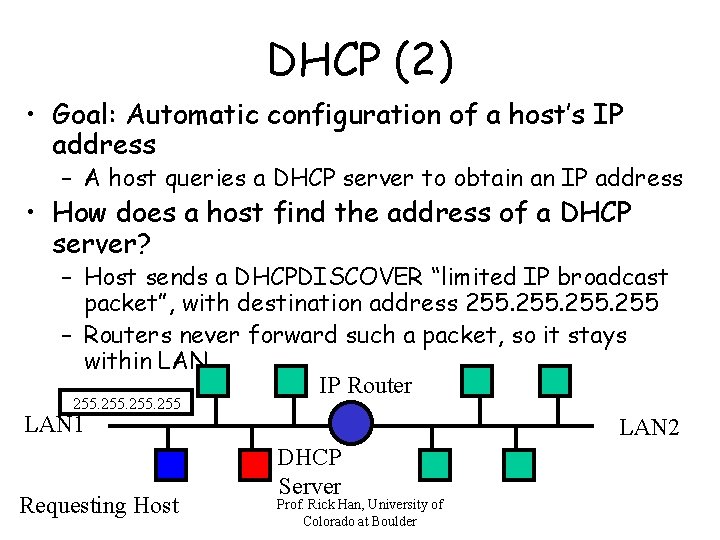 DHCP (2)

• Goal: Automatic configuration of a host's IP address
  – A host queries a DHCP server to obtain an IP address
• How does a host find the address of a DHCP server?
  – Host sends a DHCPDISCOVER "limited IP broadcast packet", with destination address 255.255.255.255
  – Routers never forward such a packet, so it stays within LAN

255.255.255.255
IP Router
LAN1
LAN2
DHCP Server
Requesting Host

Prof. Rick Han, University of Colorado at Boulder